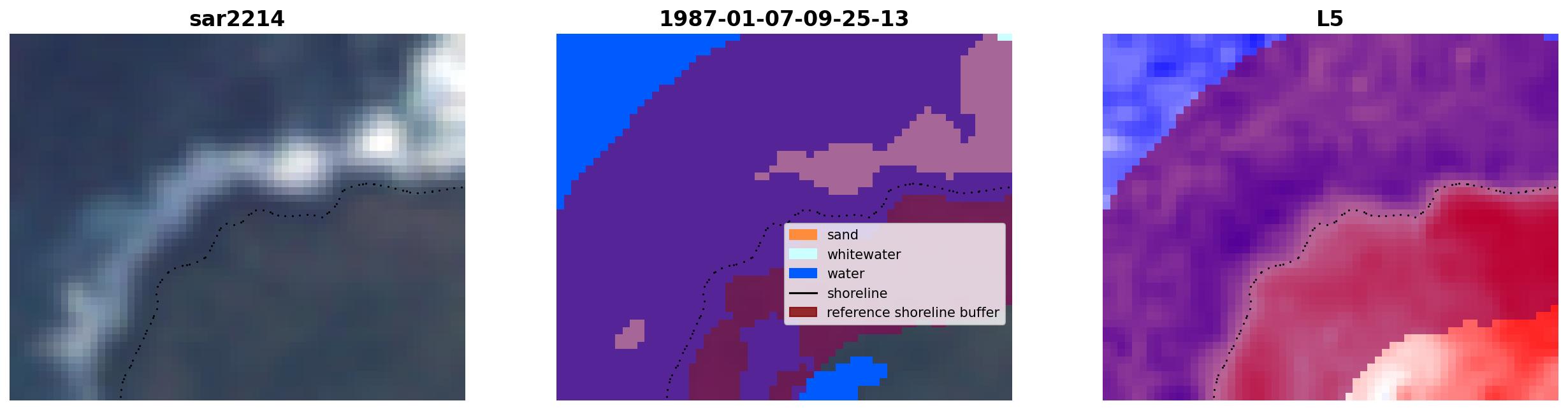 sar2214

1987-01-07-09-25-13

sand
whitewater
water
shoreline
reference shoreline buffer

L5